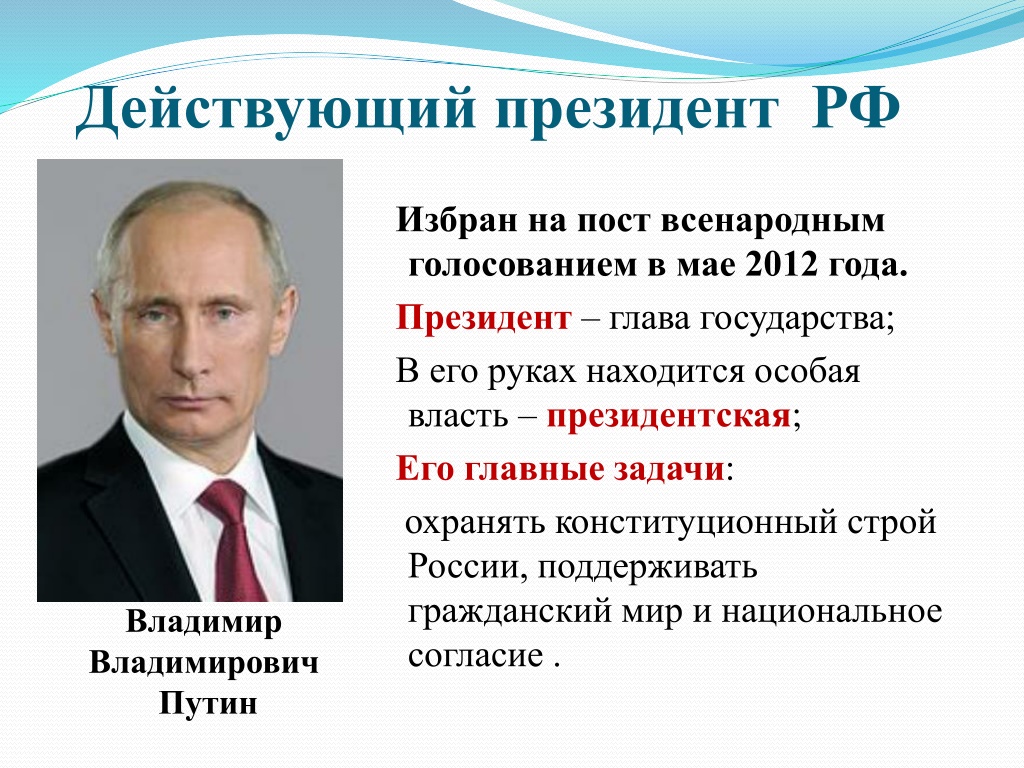 Действующий президент РФ

Избран на пост всенародным голосованием в мае 2012 года.

Президент – глава государства;

В его руках находится особая власть – президентская;

Его главные задачи:

охранять конституционный строй России, поддерживать гражданский мир и национальное согласие .

Владимир Владимирович Путин